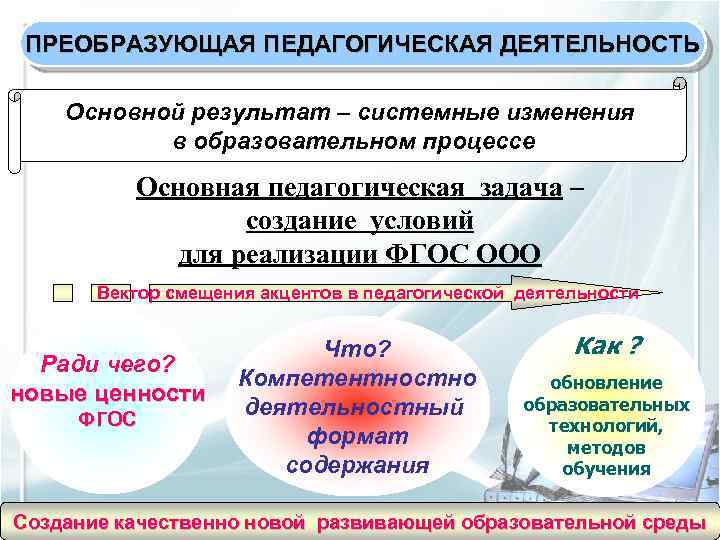 ПРЕОБРАЗУЮЩАЯ ПЕДАГОГИЧЕСКАЯ ДЕЯТЕЛЬНОСТЬ

Основной результат – системные изменения в образовательном процессе

Основная педагогическая задача – создание условий для реализации ФГОС ООО

Вектор смещения акцентов в педагогической деятельности

Ради чего? новые ценности ФГОС

Что? Компетентностно деятельностный формат содержания

Как ? обновление образовательных технологий, методов обучения

Создание качественно новой развивающей образовательной среды